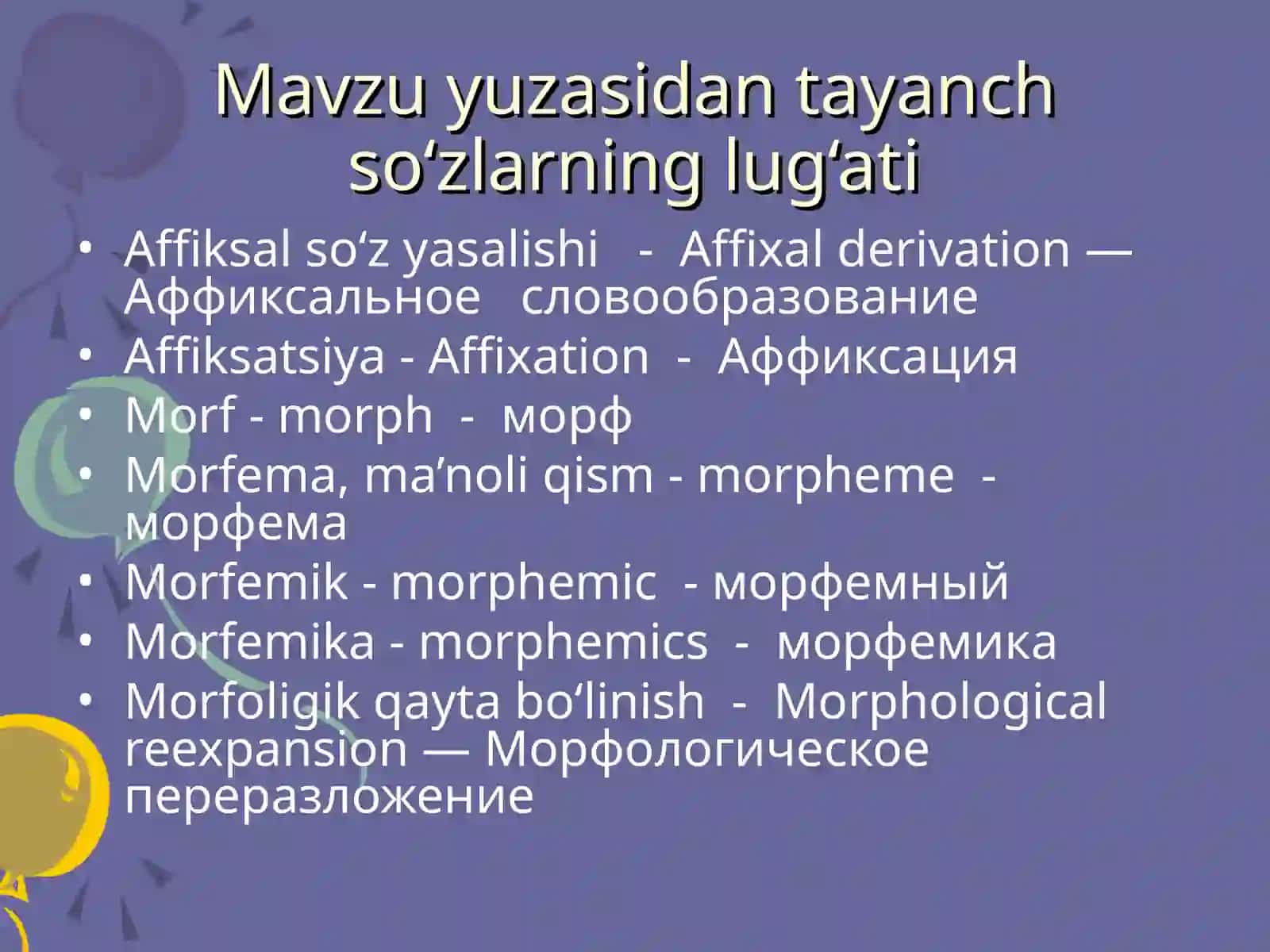 Mavzu yuzasidan tayanch so‘zlarning lug‘ati

• Affiksal so‘z yasalishi - Affixal derivation — Аффиксальное словообразование
• Affiksatsiya - Affixation - Аффиксация
• Morf - morph - морф
• Morfema, ma’noli qism - morpheme - морфема
• Morfemik - morphemic - морфемный
• Morfemika - morphemics - морфемика
• Morfoligik qayta bo‘linish - Morphological reexpansion — Морфологическое переразложение